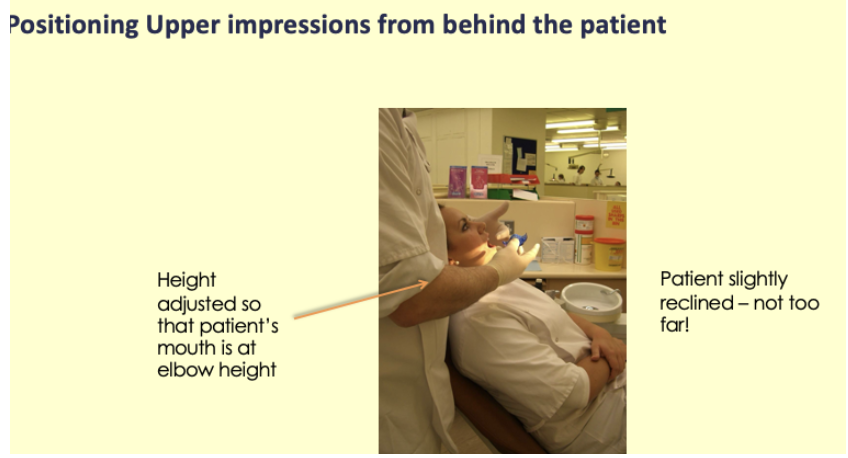 Positioning Upper impressions from behind the patient

Height adjusted so that patient's mouth is at elbow height

Patient slightly reclined – not too far!